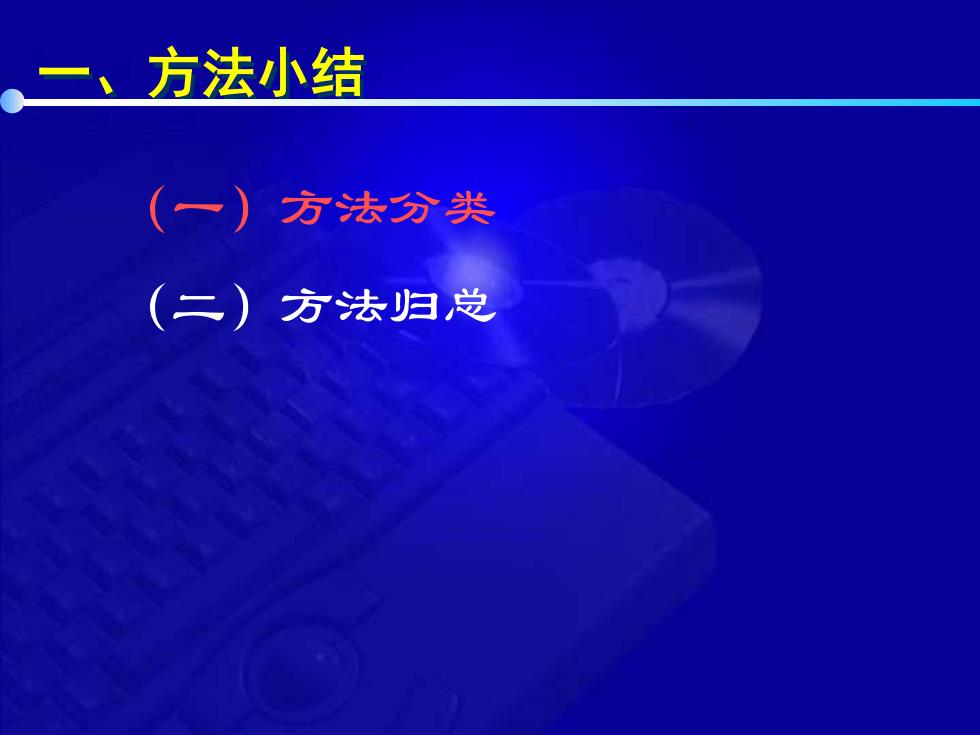 一、方法小结

（一）方法分类

（二）方法归总